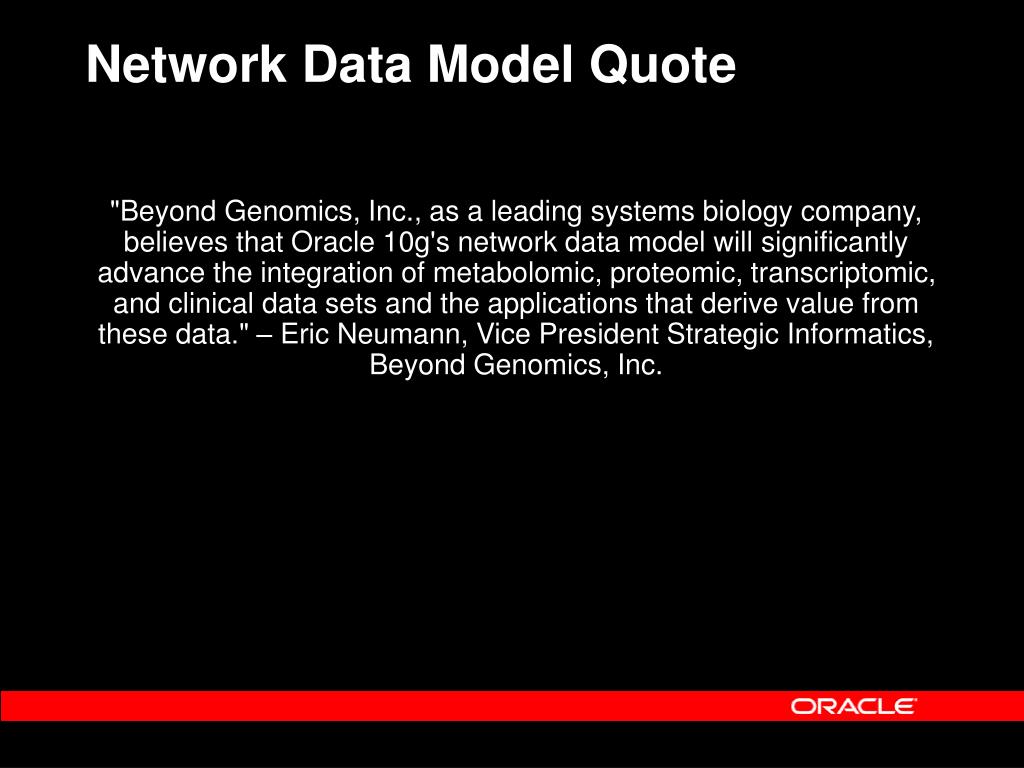 Network Data Model Quote

"Beyond Genomics, Inc., as a leading systems biology company, believes that Oracle 10g's network data model will significantly advance the integration of metabolomic, proteomic, transcriptomic, and clinical data sets and the applications that derive value from these data." – Eric Neumann, Vice President Strategic Informatics, Beyond Genomics, Inc.

ORACLE